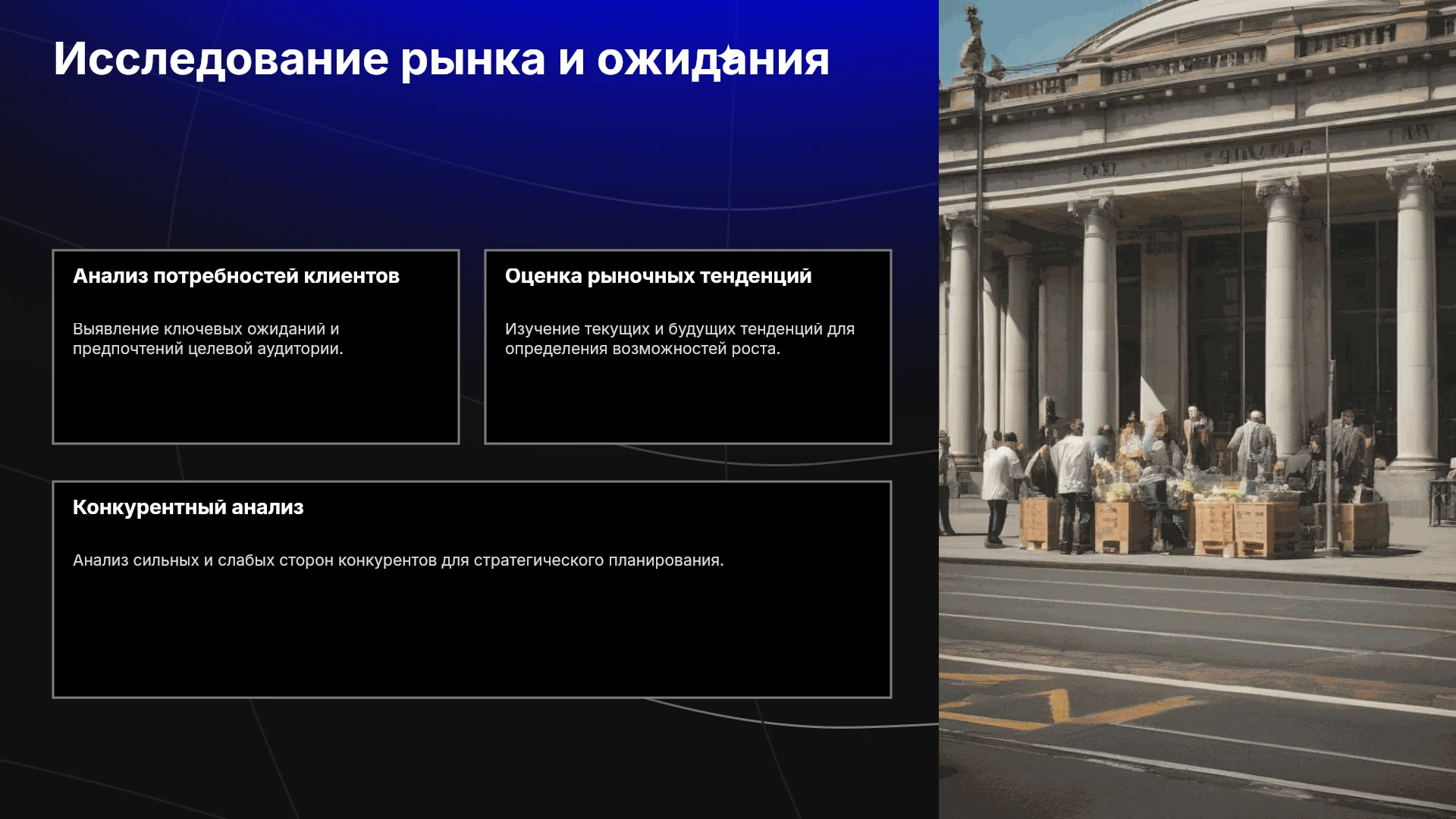 Исследование рынка и ожидания

Анализ потребностей клиентов

Выявление ключевых ожиданий и предпочтений целевой аудитории.

Оценка рыночных тенденций

Изучение текущих и будущих тенденций для определения возможностей роста.

Конкурентный анализ

Анализ сильных и слабых сторон конкурентов для стратегического планирования.